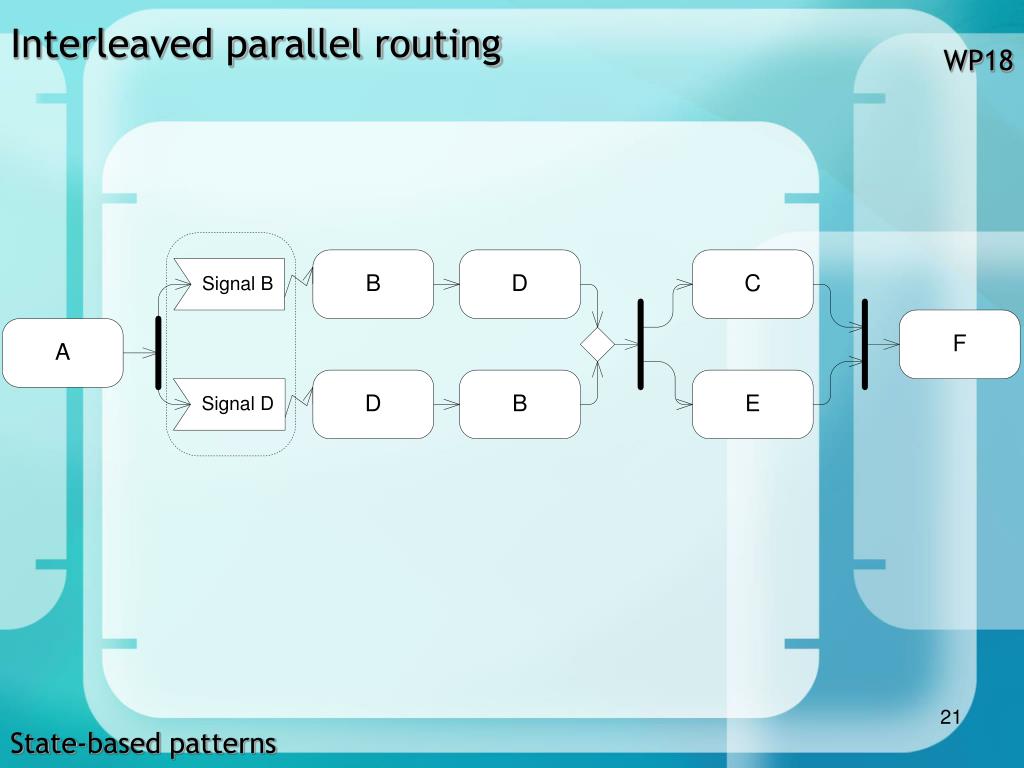 Interleaved parallel routing

WP18

A

Signal B

B

D

Signal D

D

B

C

E

F

21

State-based patterns